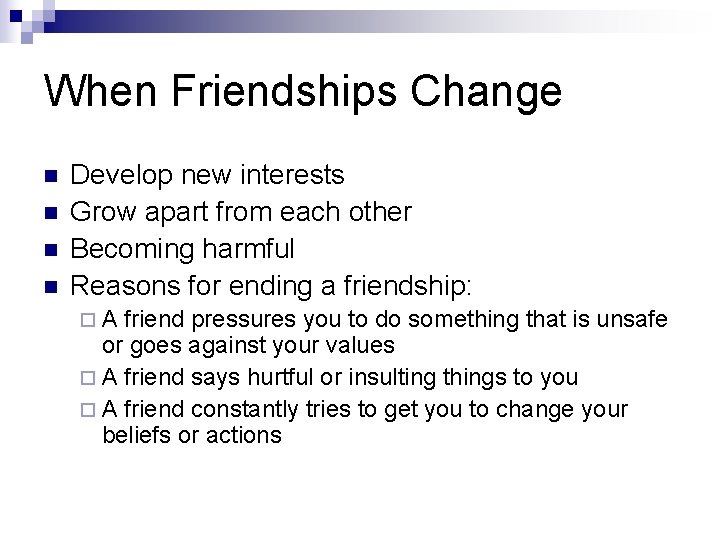 When Friendships Change

- Develop new interests
- Grow apart from each other
- Becoming harmful
- Reasons for ending a friendship:
  - A friend pressures you to do something that is unsafe or goes against your values
  - A friend says hurtful or insulting things to you
  - A friend constantly tries to get you to change your beliefs or actions